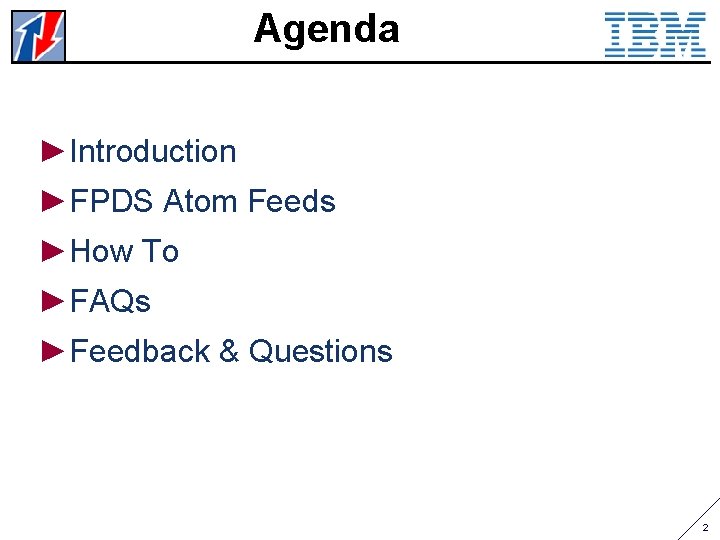 Agenda

IBM

►Introduction

►FPDS Atom Feeds

►How To

►FAQs

►Feedback & Questions

2